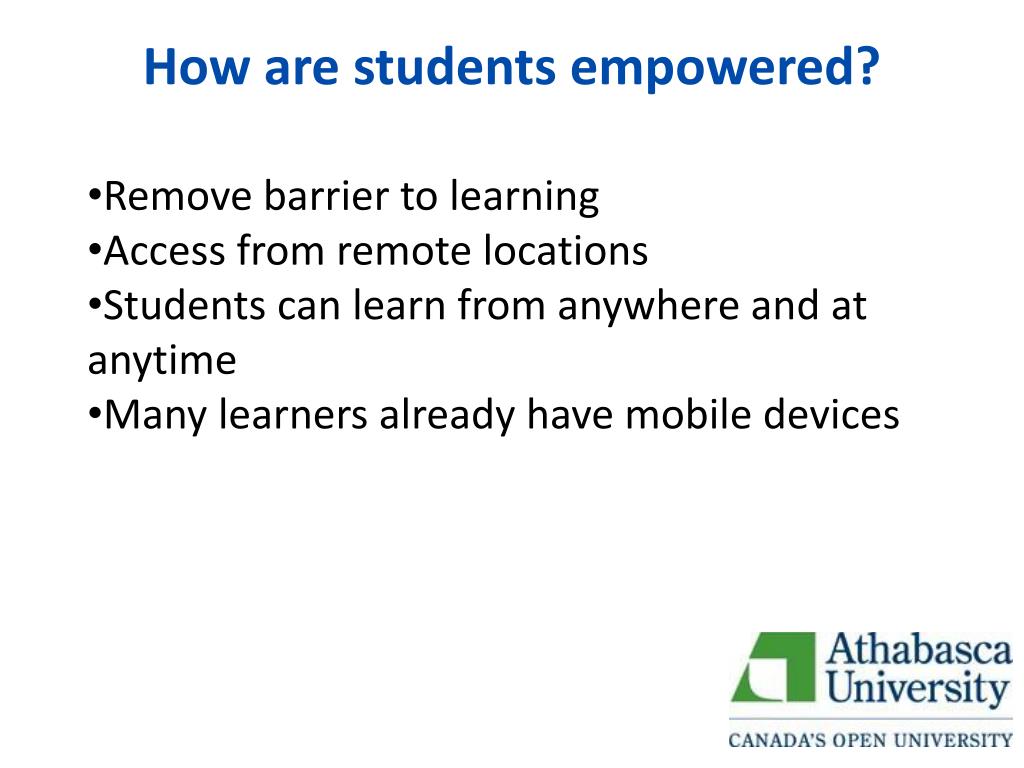 How are students empowered?

•Remove barrier to learning
•Access from remote locations
•Students can learn from anywhere and at anytime
•Many learners already have mobile devices

Athabasca University
CANADA'S OPEN UNIVERSITY